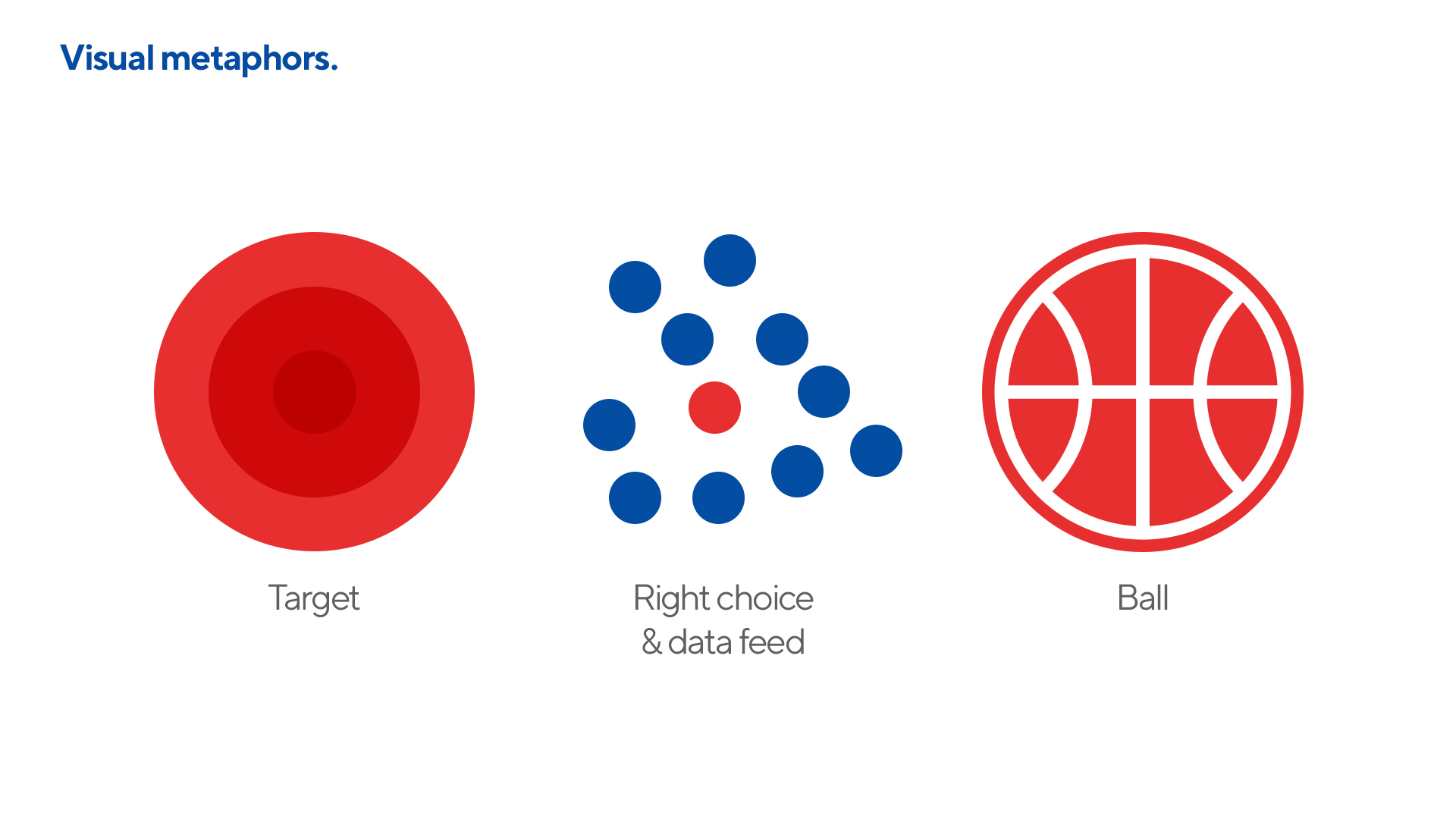 Visual metaphors.

Target

Right choice
& data feed

Ball